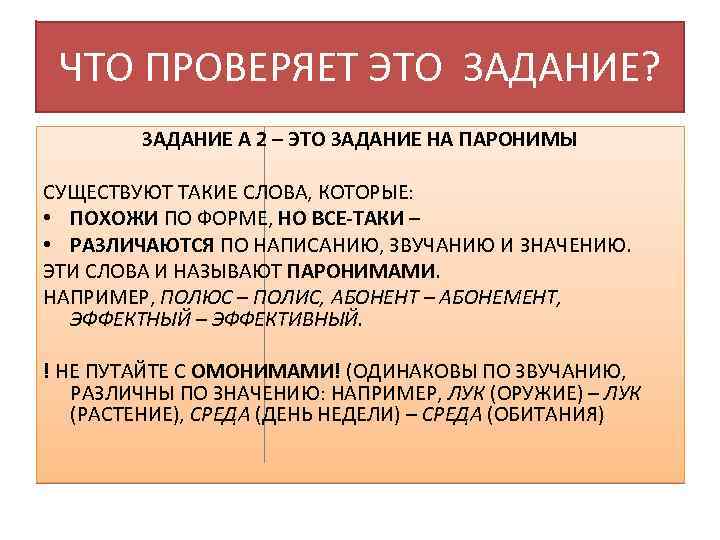 ЧТО ПРОВЕРЯЕТ ЭТО ЗАДАНИЕ?

ЗАДАНИЕ А 2 – ЭТО ЗАДАНИЕ НА ПАРОНИМЫ

СУЩЕСТВУЮТ ТАКИЕ СЛОВА, КОТОРЫЕ:
• ПОХОЖИ ПО ФОРМЕ, НО ВСЕ-ТАКИ –
• РАЗЛИЧАЮТСЯ ПО НАПИСАНИЮ, ЗВУЧАНИЮ И ЗНАЧЕНИЮ.
ЭТИ СЛОВА И НАЗЫВАЮТ ПАРОНИМАМИ.
НАПРИМЕР, ПОЛЮС – ПОЛИС, АБОНЕНТ – АБОНЕМЕНТ, ЭФФЕКТНЫЙ – ЭФФЕКТИВНЫЙ.

! НЕ ПУТАЙТЕ С ОМОНИМАМИ! (ОДИНАКОВЫ ПО ЗВУЧАНИЮ, РАЗЛИЧНЫ ПО ЗНАЧЕНИЮ: НАПРИМЕР, ЛУК (ОРУЖИЕ) – ЛУК (РАСТЕНИЕ), СРЕДА (ДЕНЬ НЕДЕЛИ) – СРЕДА (ОБИТАНИЯ)